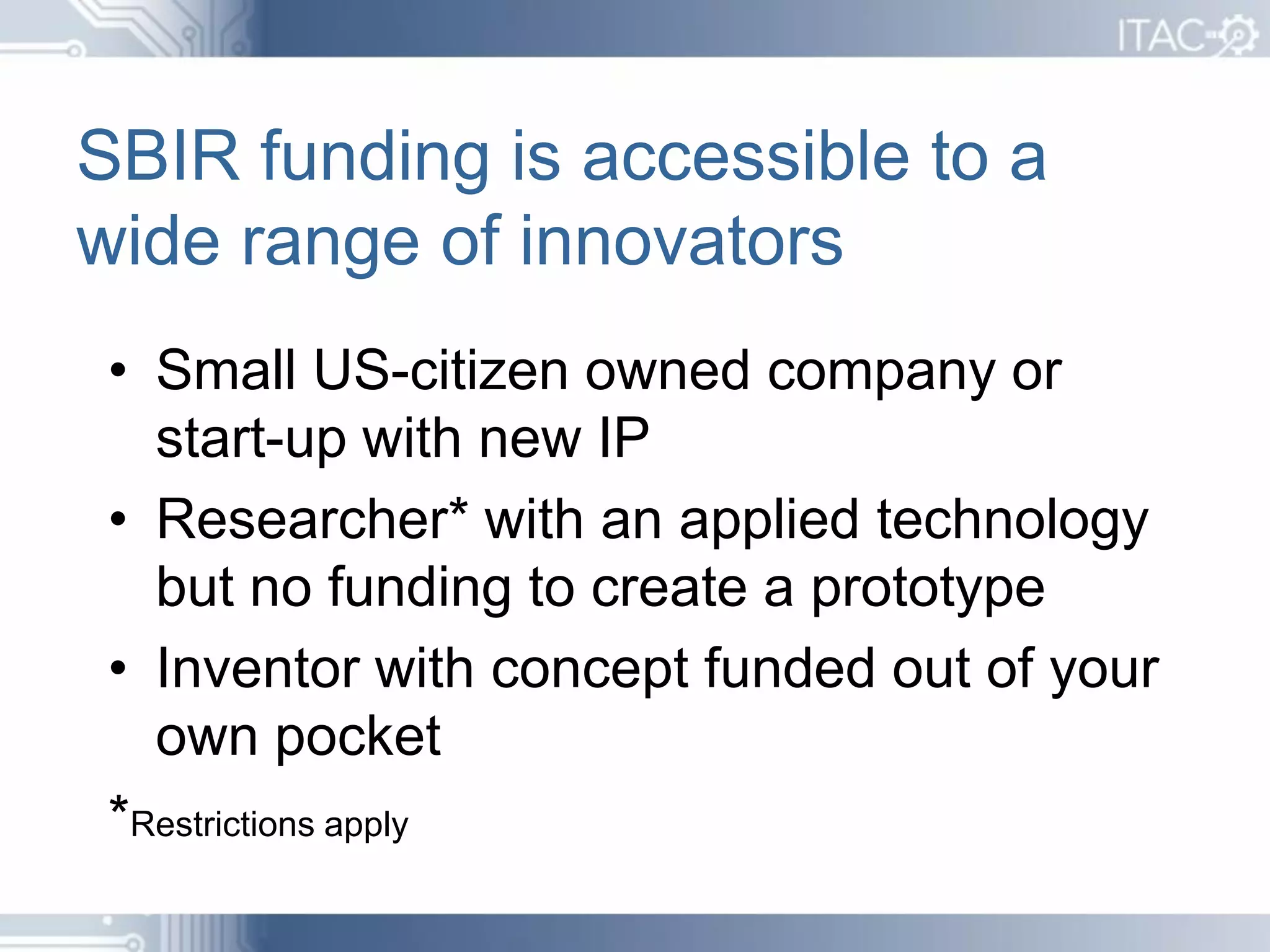 ITAC

SBIR funding is accessible to a wide range of innovators

• Small US-citizen owned company or start-up with new IP
• Researcher* with an applied technology but no funding to create a prototype
• Inventor with concept funded out of your own pocket

*Restrictions apply